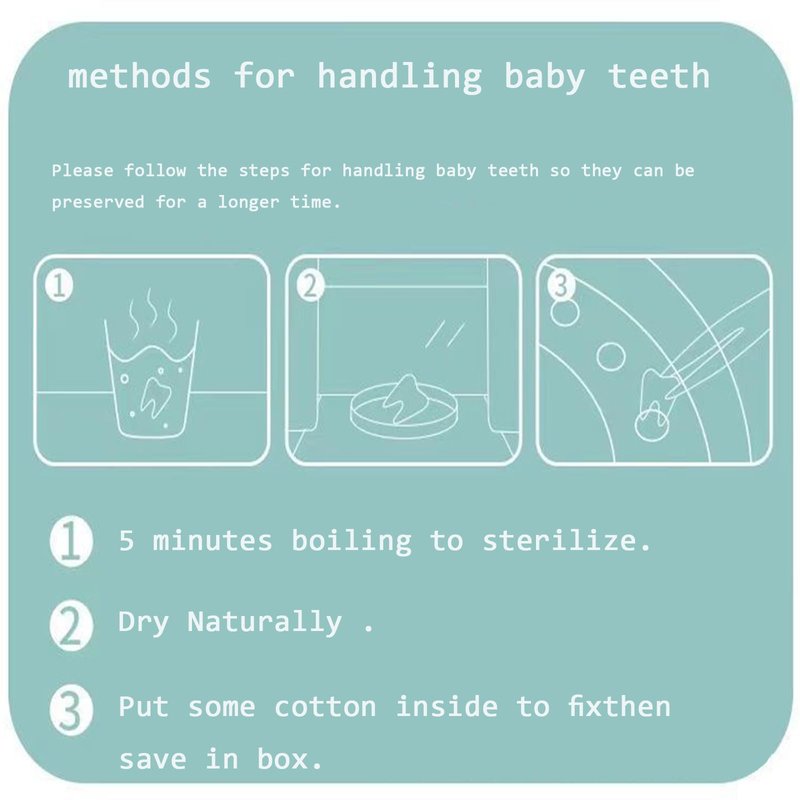 methods for handling baby teeth

Please follow the steps for handling baby teeth so they can be preserved for a longer time.

1

2

3

1 5 minutes boiling to sterilize.

2 Dry Naturally .

3 Put some cotton inside to fixthen save in box.